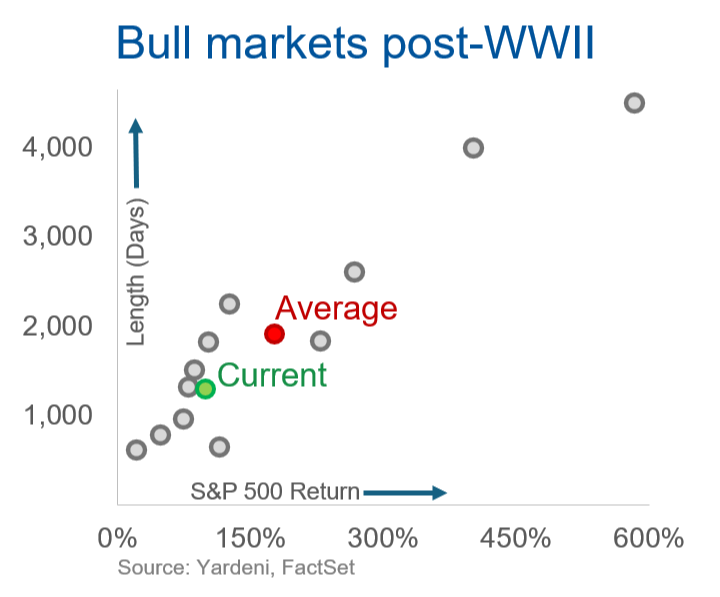 Bull markets post-WWII

4,000
3,000
2,000
1,000

Length (Days)

Average
Current

S&P 500 Return

0%
150%
300%
450%
600%

Source: Yardeni, FactSet